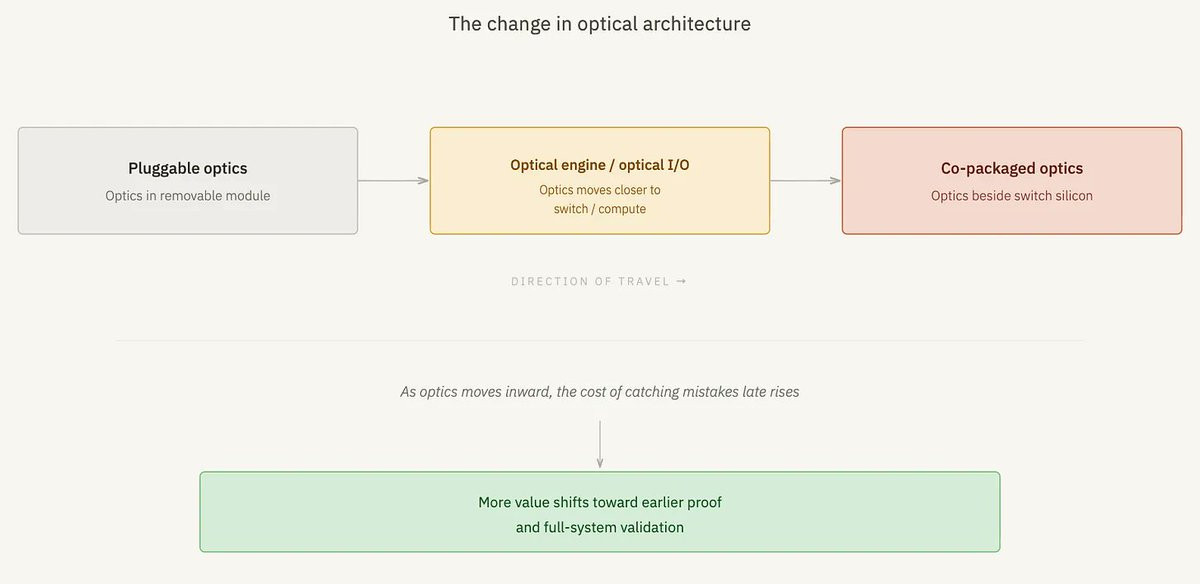 The change in optical architecture

Pluggable optics
Optics in removable module

Optical engine / optical I/O
Optics moves closer to switch / compute

Co-packaged optics
Optics beside switch silicon

DIRECTION OF TRAVEL →

As optics moves inward, the cost of catching mistakes late rises

More value shifts toward earlier proof and full-system validation